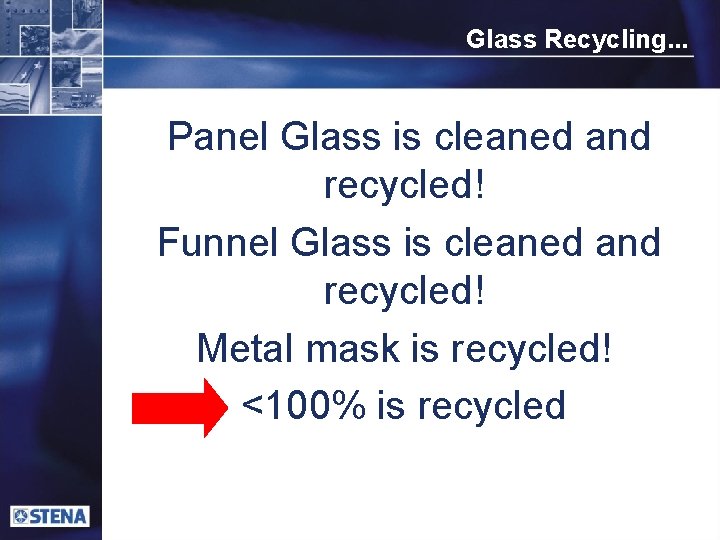 Glass Recycling...

Panel Glass is cleaned and recycled!

Funnel Glass is cleaned and recycled!

Metal mask is recycled!

<100% is recycled

STENA